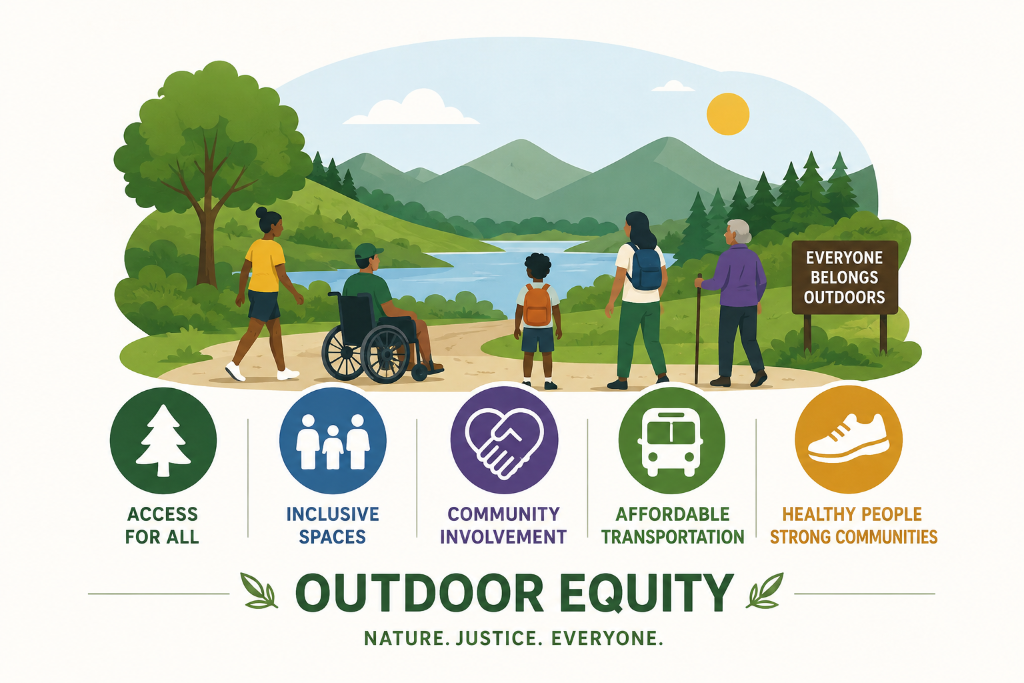 EVERYONE BELONGS OUTDOORS

ACCESS FOR ALL

INCLUSIVE SPACES

COMMUNITY INVOLVEMENT

AFFORDABLE TRANSPORTATION

HEALTHY PEOPLE STRONG COMMUNITIES

OUTDOOR EQUITY

NATURE. JUSTICE. EVERYONE.